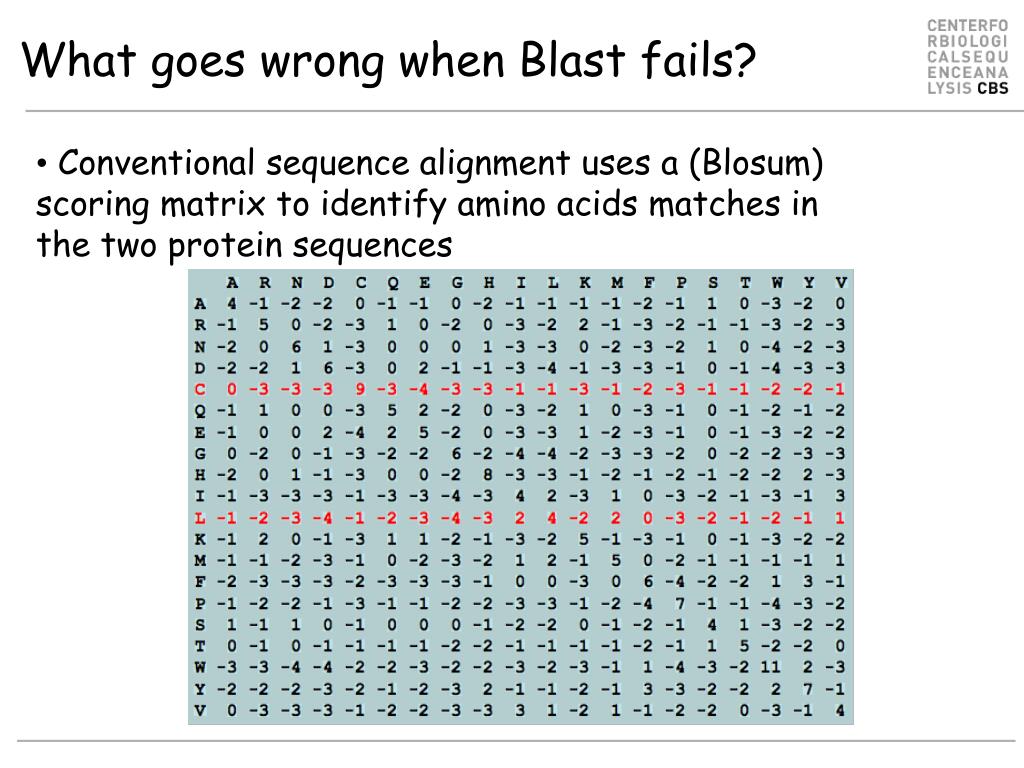 What goes wrong when Blast fails?

CENTERFO RBIOLOGI CALSEQU ENCEANA LYSIS CBS

• Conventional sequence alignment uses a (Blosum) scoring matrix to identify amino acids matches in the two protein sequences

| | A | R | N | D | C | Q | E | G | H | I | L | K | M | F | P | S | T | W | Y | V |
|---|---|---|---|---|---|---|---|---|---|---|---|---|---|---|---|---|---|---|---|---|
| A | 4 | -1 | -2 | -2 | 0 | -1 | -1 | 0 | -2 | -1 | -1 | -1 | -1 | -2 | -1 | 1 | 0 | -3 | -2 | 0 |
| R | -1 | 5 | 0 | -2 | -3 | 1 | 0 | -2 | 0 | -3 | -2 | 2 | -1 | -3 | -2 | -1 | -1 | -3 | -2 | -3 |
| N | -2 | 0 | 6 | 1 | -3 | 0 | 0 | 0 | 1 | -3 | -3 | 0 | -2 | -3 | -2 | 1 | 0 | -4 | -2 | -3 |
| D | -2 | -2 | 1 | 6 | -3 | 0 | 2 | -1 | -1 | -3 | -4 | -1 | -3 | -3 | -1 | 0 | -1 | -4 | -3 | -3 |
| C | 0 | -3 | -3 | -3 | 9 | -3 | -4 | -3 | -3 | -1 | -1 | -3 | -1 | -2 | -3 | -1 | -1 | -2 | -2 | -1 |
| Q | -1 | 1 | 0 | 0 | -3 | 5 | 2 | -2 | 0 | -3 | -2 | 1 | 0 | -3 | -1 | 0 | -1 | -2 | -1 | -2 |
| E | -1 | 0 | 0 | 2 | -4 | 2 | 5 | -2 | 0 | -3 | -3 | 1 | -2 | -3 | -1 | 0 | -1 | -3 | -2 | -2 |
| G | 0 | -2 | 0 | -1 | -3 | -2 | -2 | 6 | -2 | -4 | -4 | -2 | -3 | -3 | -2 | 0 | -2 | -2 | -3 | -3 |
| H | -2 | 0 | 1 | -1 | -3 | 0 | 0 | -2 | 8 | -3 | -3 | -1 | -2 | -1 | -2 | -1 | -2 | -2 | 2 | -3 |
| I | -1 | -3 | -3 | -3 | -1 | -3 | -3 | -4 | -3 | 4 | 2 | -3 | 1 | 0 | -3 | -2 | -1 | -3 | -1 | 3 |
| L | -1 | -2 | -3 | -4 | -1 | -2 | -3 | -4 | -3 | 2 | 4 | -2 | 2 | 0 | -3 | -2 | -1 | -2 | -1 | 1 |
| K | -1 | 2 | 0 | -1 | -3 | 1 | 1 | -2 | -1 | -3 | -2 | 5 | -1 | -3 | -1 | 0 | -1 | -3 | -2 | -2 |
| M | -1 | -1 | -2 | -3 | -1 | 0 | -2 | -3 | -2 | 1 | 2 | -1 | 5 | 0 | -2 | -1 | -1 | -1 | -1 | 1 |
| F | -2 | -3 | -3 | -3 | -2 | -3 | -3 | -3 | -1 | 0 | 0 | -3 | 0 | 6 | -4 | -2 | -2 | 1 | 3 | -1 |
| P | -1 | -2 | -2 | -1 | -3 | -1 | -1 | -2 | -2 | -3 | -3 | -1 | -2 | -4 | 7 | -1 | -1 | -4 | -3 | -2 |
| S | 1 | -1 | 1 | 0 | -1 | 0 | 0 | 0 | -1 | -2 | -2 | 0 | -1 | -2 | -1 | 4 | 1 | -3 | -2 | -2 |
| T | 0 | -1 | 0 | -1 | -1 | -1 | -1 | -2 | -2 | -1 | -1 | -1 | -1 | -2 | -1 | 1 | 5 | -2 | -2 | 0 |
| W | -3 | -3 | -4 | -4 | -2 | -2 | -3 | -2 | -2 | -3 | -2 | -3 | -1 | 1 | -4 | -3 | -2 | 11 | 2 | -3 |
| Y | -2 | -2 | -2 | -3 | -2 | -1 | -2 | -3 | 2 | -1 | -1 | -2 | -1 | 3 | -3 | -2 | -2 | 2 | 7 | -1 |
| V | 0 | -3 | -3 | -3 | -1 | -2 | -2 | -3 | -3 | 3 | 1 | -2 | 1 | -1 | -2 | -2 | 0 | -3 | -1 | 4 |